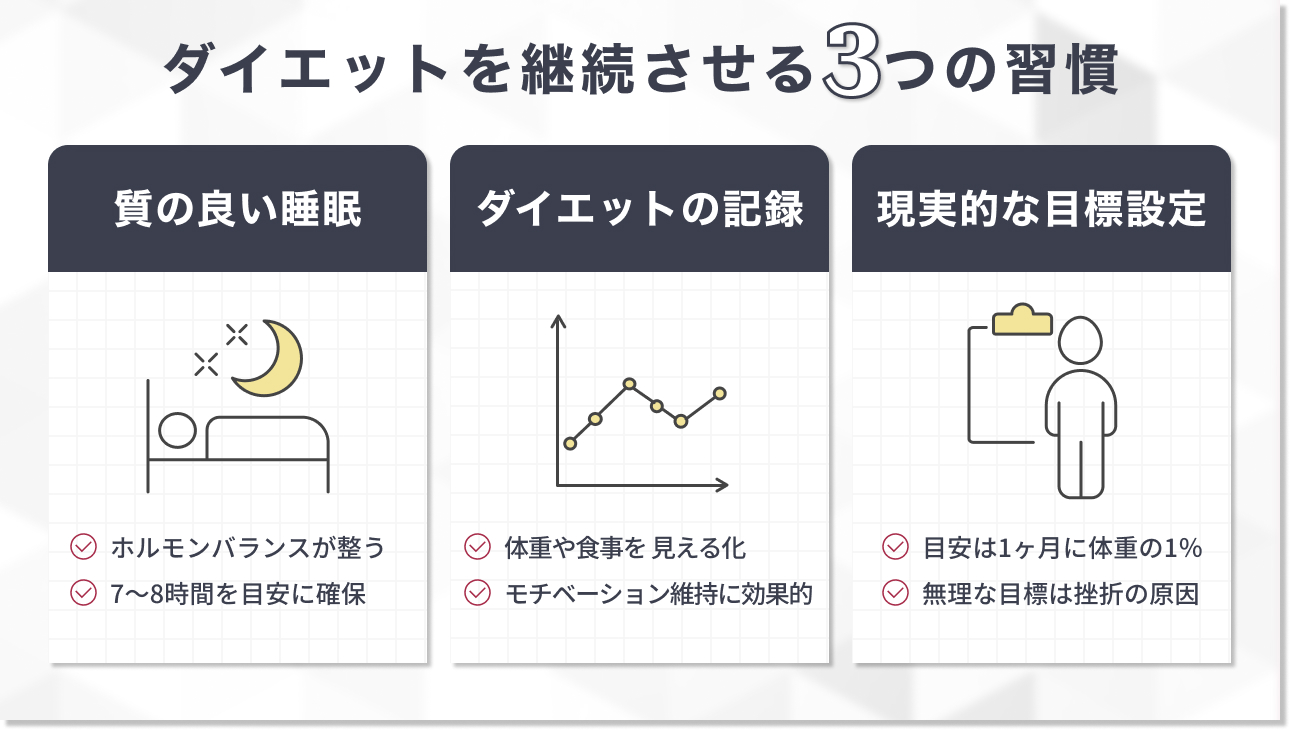 ダイエットを継続させる3つの習慣

質の良い睡眠

ホルモンバランスが整う
7〜8時間を目安に確保

ダイエットの記録

体重や食事を 見える化
モチベーション維持に効果的

現実的な目標設定

目安は1ヶ月に体重の1%
無理な目標は挫折の原因